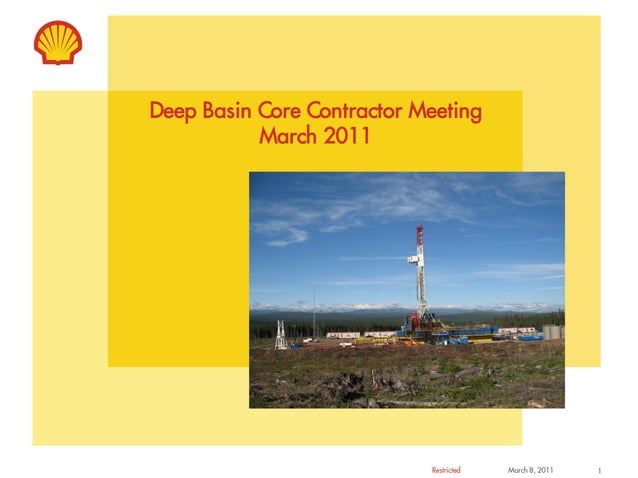 Deep Basin Core Contractor Meeting
March 2011

Restricted March 8, 2011 1